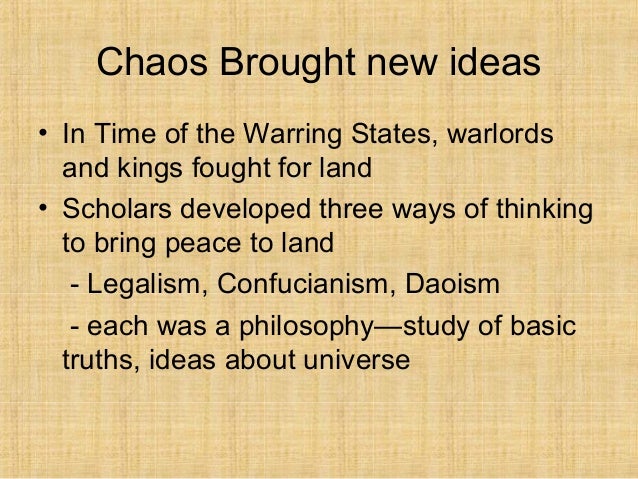 Chaos Brought new ideas

• In Time of the Warring States, warlords and kings fought for land

• Scholars developed three ways of thinking to bring peace to land

- Legalism, Confucianism, Daoism

- each was a philosophy—study of basic truths, ideas about universe